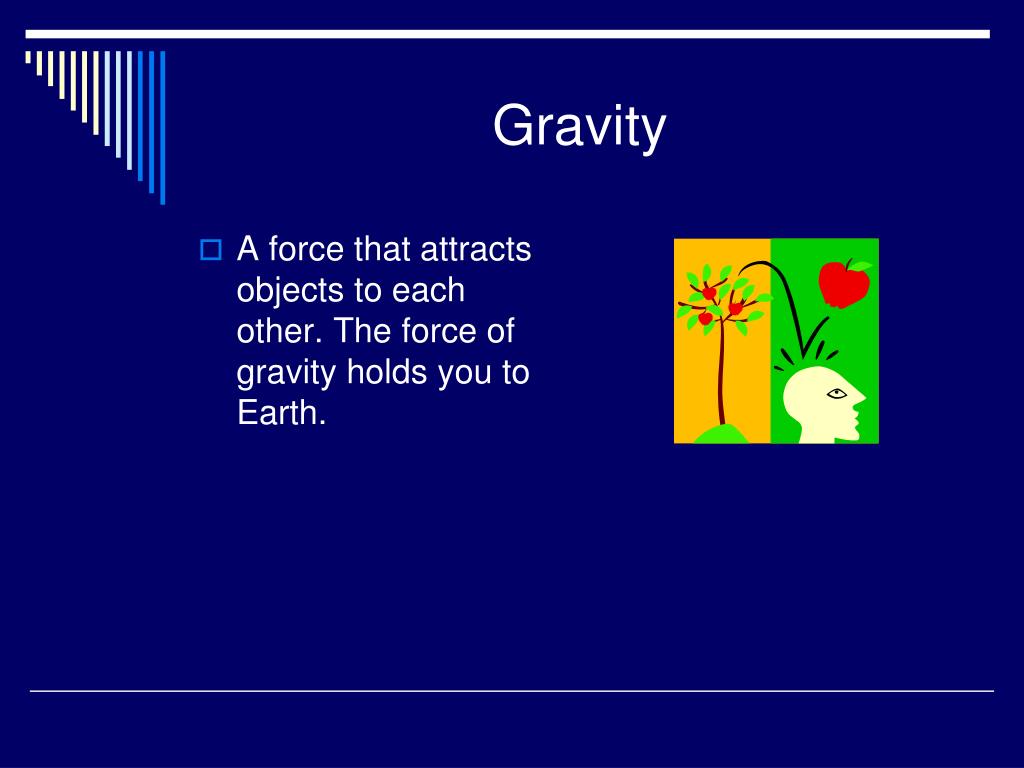 Gravity

A force that attracts objects to each other. The force of gravity holds you to Earth.